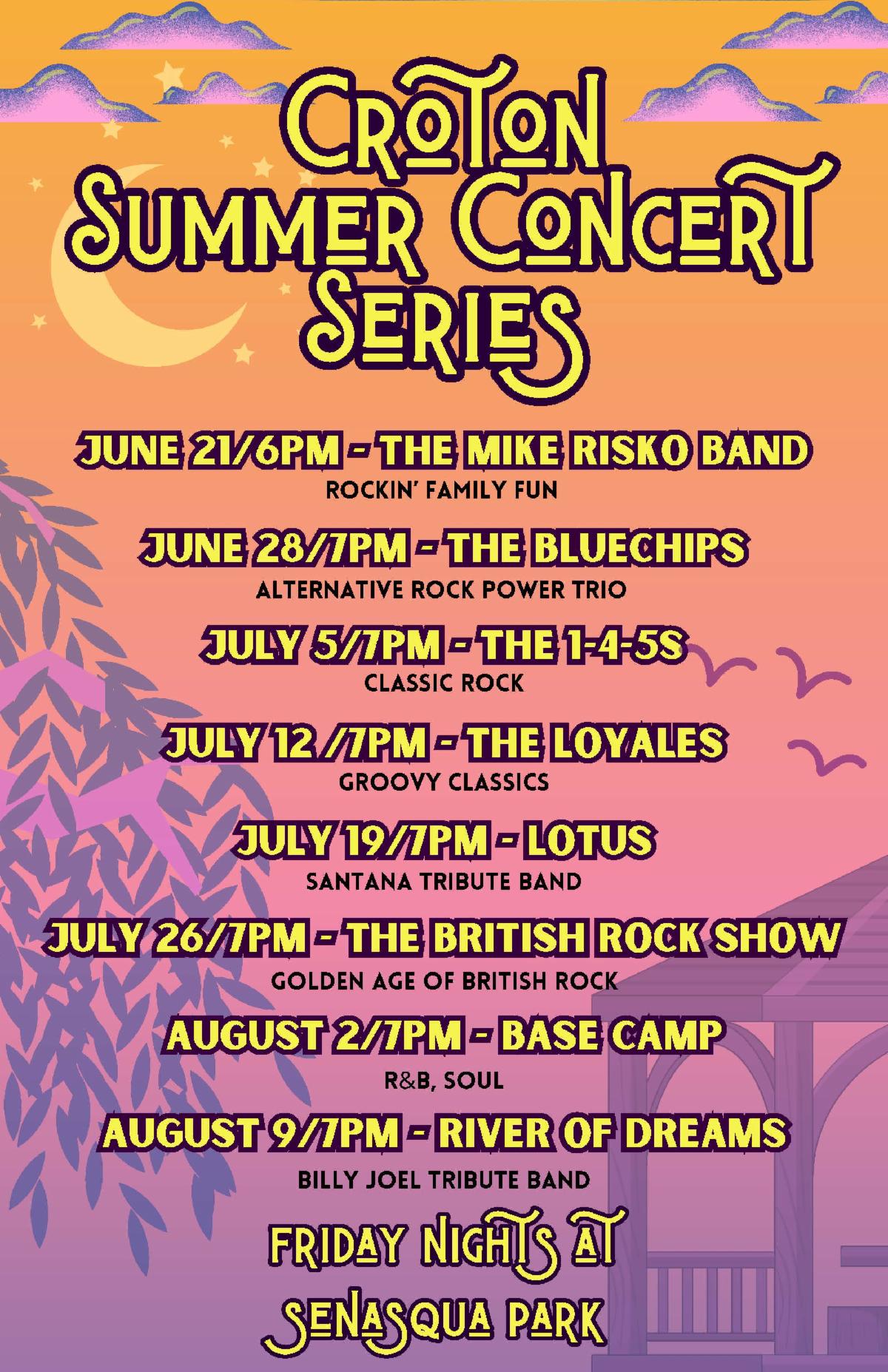 CROTON SUMMER CONCERT SERIES

JUNE 21/6PM - THE MIKE RISKO BAND
ROCKIN' FAMILY FUN

JUNE 28/7PM - THE BLUECHIPS
ALTERNATIVE ROCK POWER TRIO

JULY 5/7PM - THE 1-4-5S
CLASSIC ROCK

JULY 12 /7PM - THE LOYALES
GROOVY CLASSICS

JULY 19/7PM - LOTUS
SANTANA TRIBUTE BAND

JULY 26/7PM - THE BRITISH ROCK SHOW
GOLDEN AGE OF BRITISH ROCK

AUGUST 2/7PM - BASE CAMP
R&B, SOUL

AUGUST 9/7PM - RIVER OF DREAMS
BILLY JOEL TRIBUTE BAND

FRIDAY NIGHTS AT SENASQUA PARK